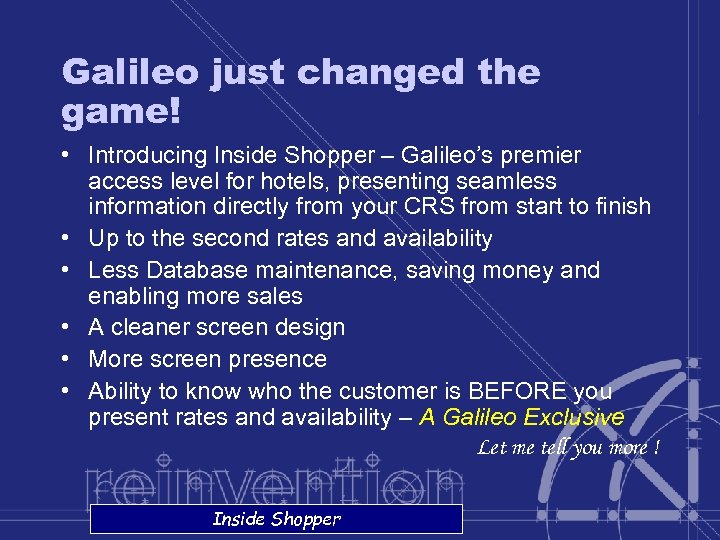 Galileo just changed the game!

• Introducing Inside Shopper – Galileo's premier access level for hotels, presenting seamless information directly from your CRS from start to finish
• Up to the second rates and availability
• Less Database maintenance, saving money and enabling more sales
• A cleaner screen design
• More screen presence
• Ability to know who the customer is BEFORE you present rates and availability – A Galileo Exclusive

Let me tell you more !

reinvention

Inside Shopper